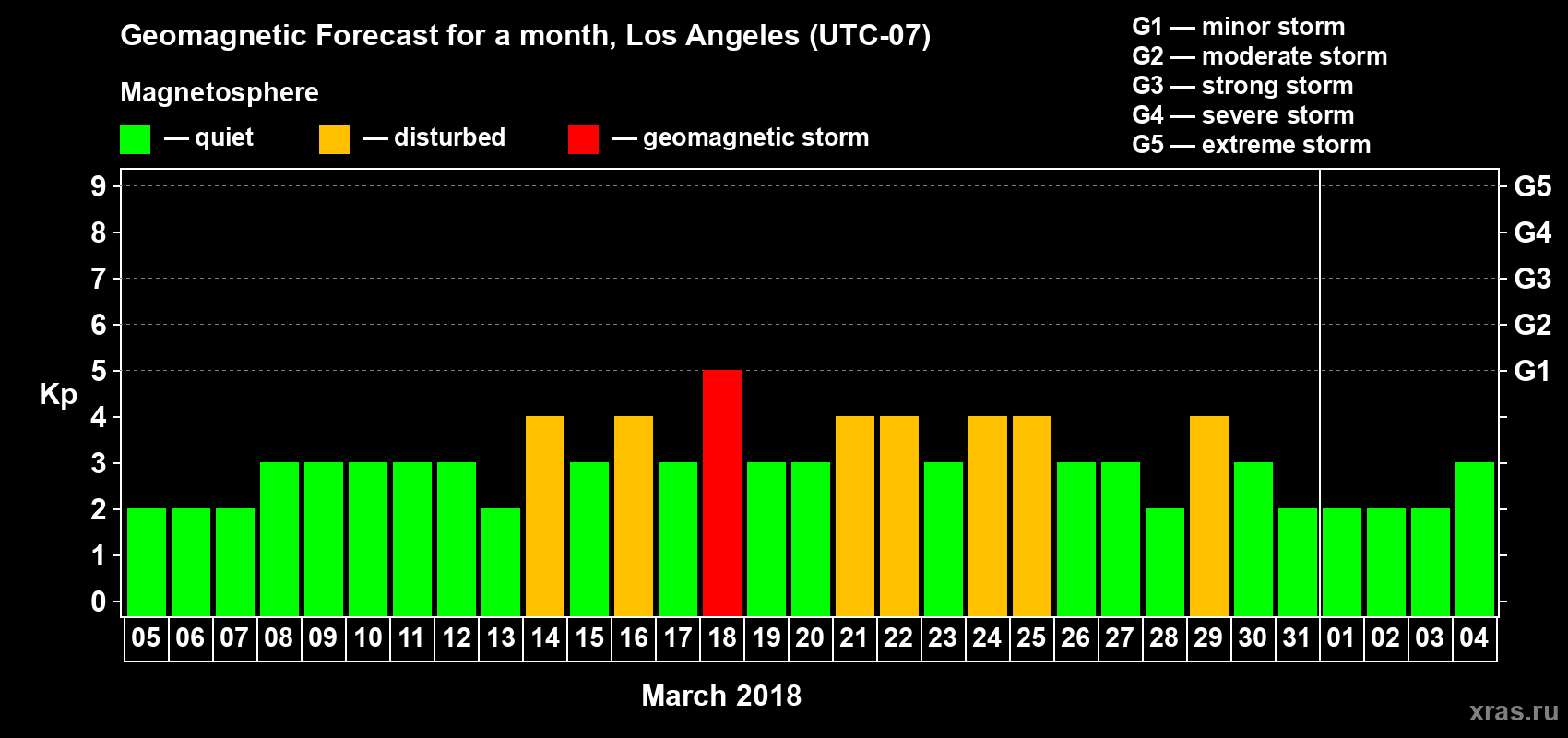 Geomagnetic Forecast for a month, Los Angeles (UTC-07)

Magnetosphere

— quiet — disturbed — geomagnetic storm

G1 — minor storm
G2 — moderate storm
G3 — strong storm
G4 — severe storm
G5 — extreme storm

Kp

9 8 7 6 5 4 3 2 1 0

G5 G4 G3 G2 G1

05 06 07 08 09 10 11 12 13 14 15 16 17 18 19 20 21 22 23 24 25 26 27 28 29 30 31 01 02 03 04

March 2018

xras.ru